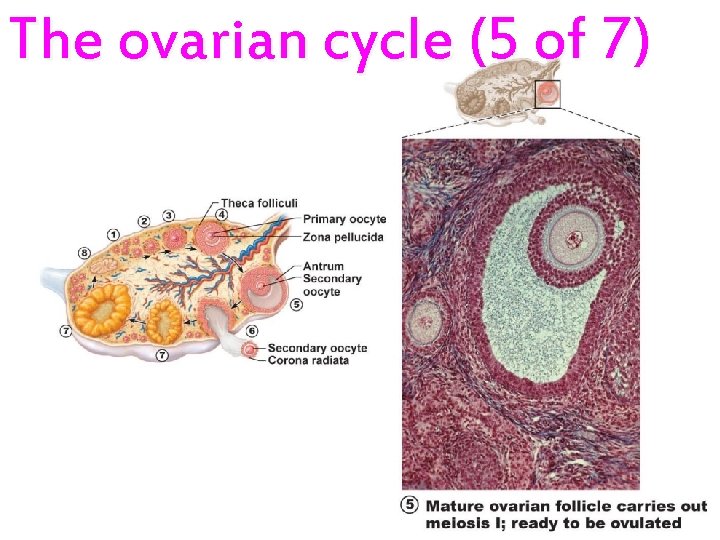 The ovarian cycle (5 of 7)

Theca folliculi
Primary oocyte
Zona pellucida
Antrum
Secondary oocyte
Secondary oocyte
Corona radiata
1
2
3
4
5
6
7
7
8

5 Mature ovarian follicle carries out meiosis I; ready to be ovulated